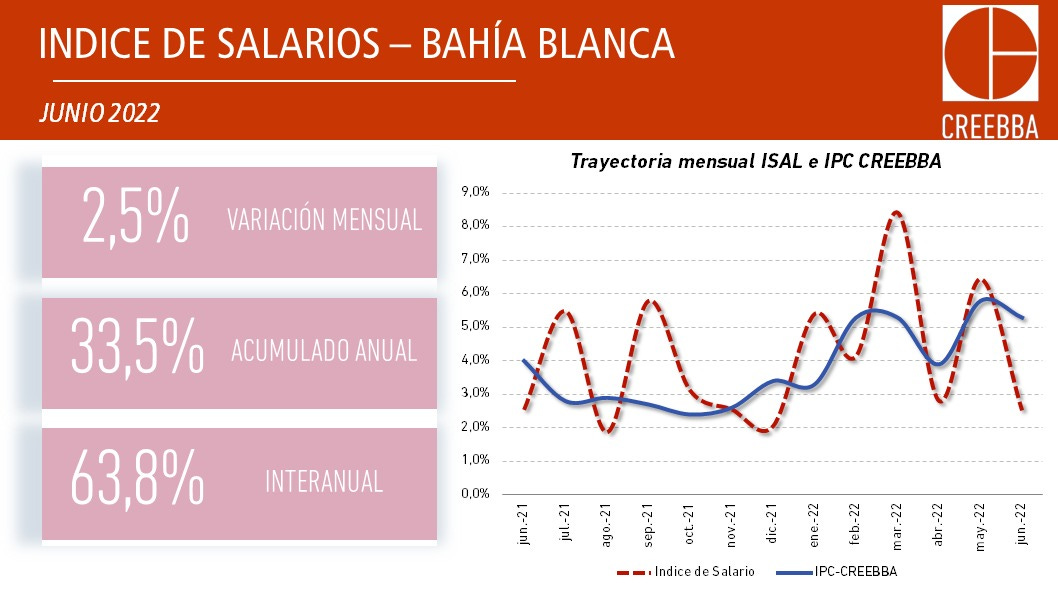 INDICE DE SALARIOS – BAHÍA BLANCA

JUNIO 2022

CREEBBA

2,5% VARIACIÓN MENSUAL

33,5% ACUMULADO ANUAL

63,8% INTERANUAL

Trayectoria mensual ISAL e IPC CREEBBA

9,0%
8,0%
7,0%
6,0%
5,0%
4,0%
3,0%
2,0%
1,0%
0,0%

jun.-21 jul.-21 ago.-21 sep.-21 oct.-21 nov.-21 dic.-21 ene.-22 feb.-22 mar.-22 abr.-22 may.-22 jun.-22

Indice de Salario IPC-CREEBBA